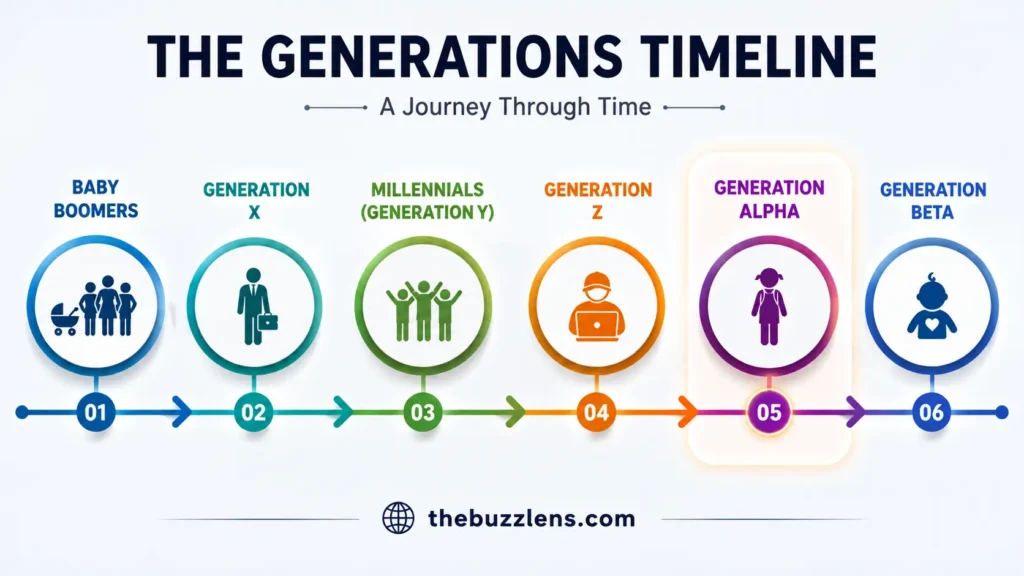 THE GENERATIONS TIMELINE

A Journey Through Time

BABY BOOMERS

GENERATION X

MILLENNIALS (GENERATION Y)

GENERATION Z

GENERATION ALPHA

GENERATION BETA

01

02

03

04

05

06

thebuzzlens.com